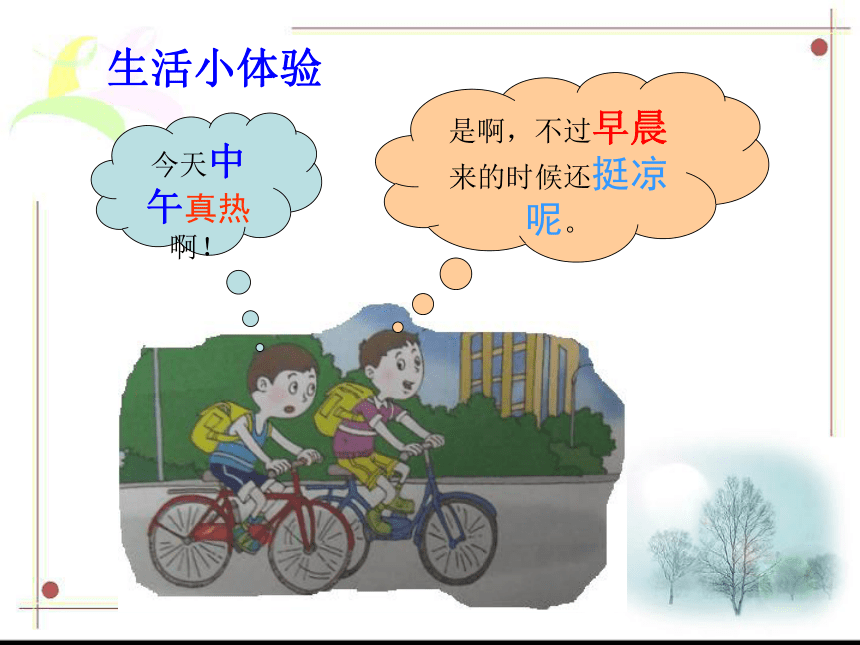 生活小体验

今天中午真热啊！

是啊，不过早晨来的时候还挺凉呢。